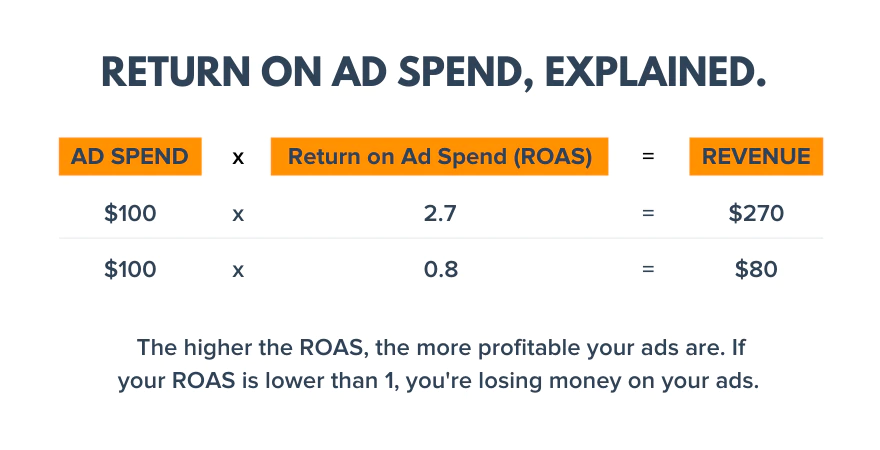 RETURN ON AD SPEND, EXPLAINED.

| AD SPEND | x | Return on Ad Spend (ROAS) | = | REVENUE |
|---|---|---|---|---|
| \$100 | x | 2.7 | = | \$270 |
| \$100 | x | 0.8 | = | \$80 |

The higher the ROAS, the more profitable your ads are. If your ROAS is lower than 1, you're losing money on your ads.